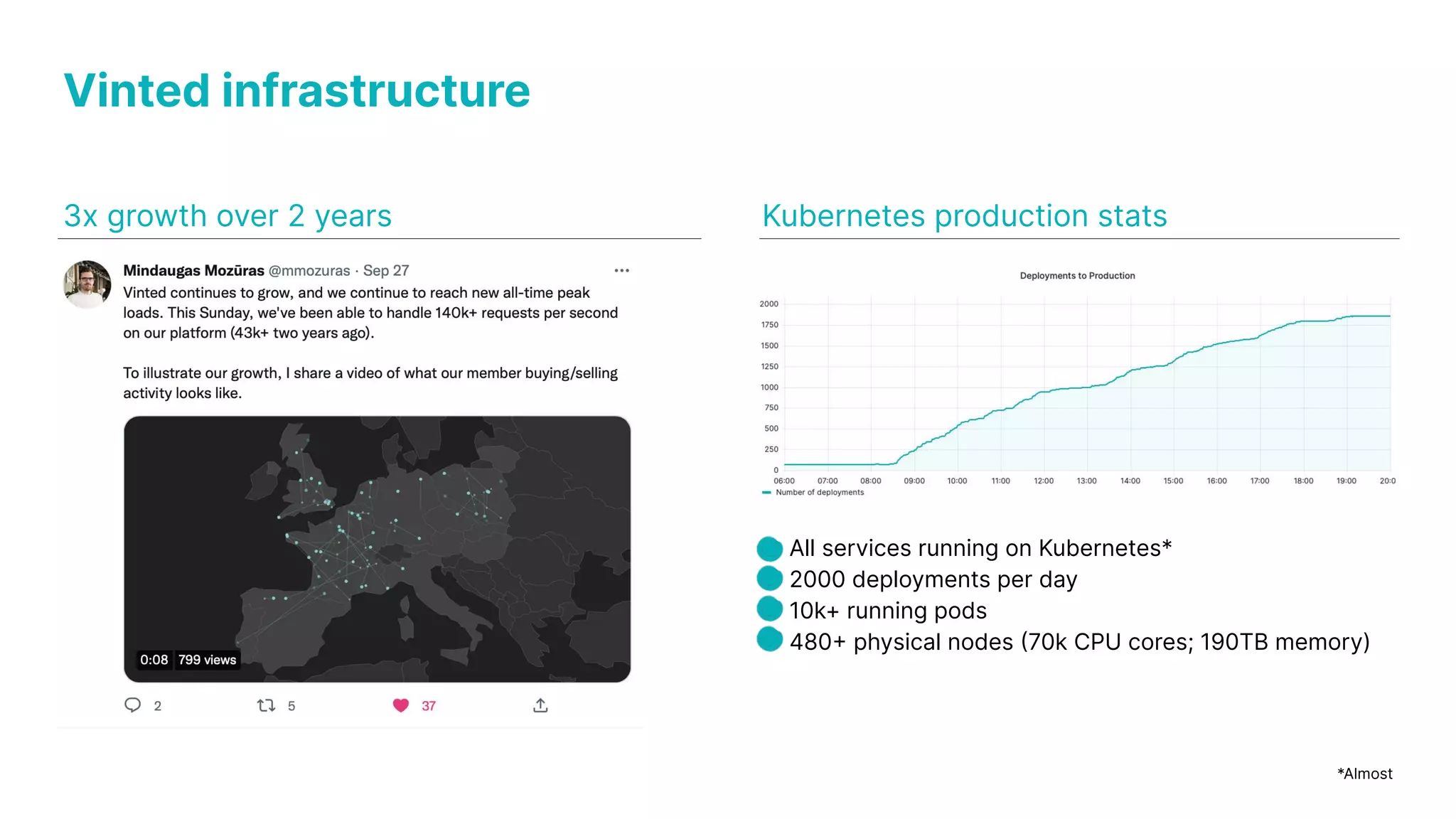 Vinted infrastructure

3x growth over 2 years

Mindaugas Mozūras @mmozuras · Sep 27
Vinted continues to grow, and we continue to reach new all-time peak loads. This Sunday, we've been able to handle 140k+ requests per second on our platform (43k+ two years ago).

To illustrate our growth, I share a video of what our member buying/selling activity looks like.

0:08 799 views

2 5 37

Kubernetes production stats

Deployments to Production

2000
1750
1500
1250
1000
750
500
250
0
06:00 07:00 08:00 09:00 10:00 11:00 12:00 13:00 14:00 15:00 16:00 17:00 18:00 19:00 20:0
Number of deployments

All services running on Kubernetes*
2000 deployments per day
10k+ running pods
480+ physical nodes (70k CPU cores; 190TB memory)

*Almost